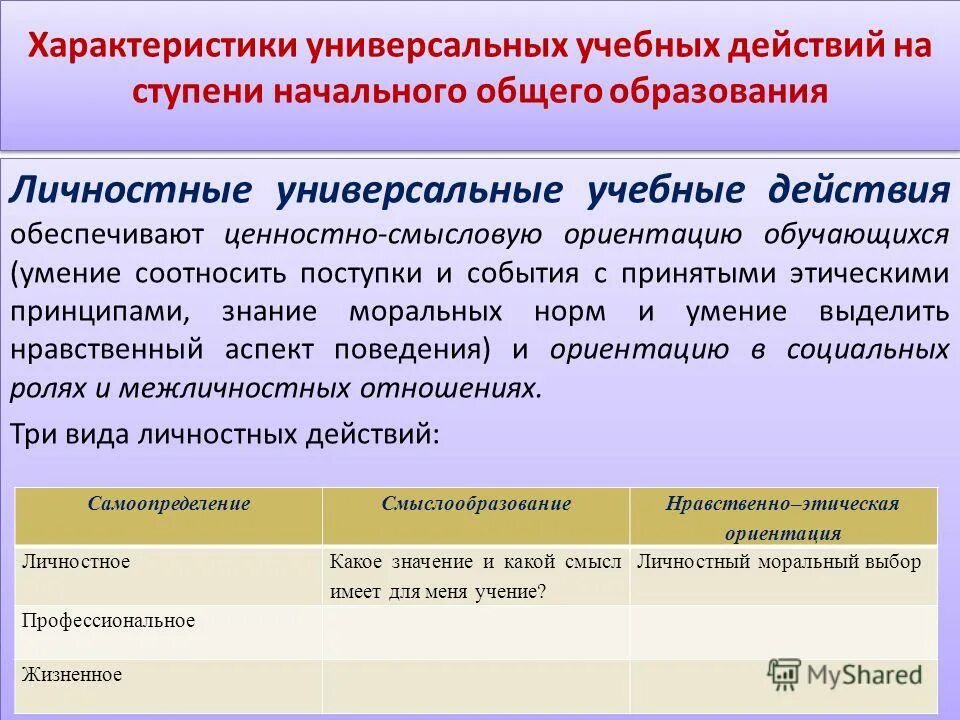 Характеристики универсальных учебных действий на ступени начального общего образования

Личностные универсальные учебные действия обеспечивают ценностно-смысловую ориентацию обучающихся (умение соотносить поступки и события с принятыми этическими принципами, знание моральных норм и умение выделить нравственный аспект поведения) и ориентацию в социальных ролях и межличностных отношениях.

Три вида личностных действий:

| Самоопределение | Смыслообразование | Нравственно–этическая ориентация |
|---|---|---|
| Личностное | Какое значение и какой смысл имеет для меня учение? | Личностный моральный выбор |
| Профессиональное | | |
| Жизненное | | |

MyShared